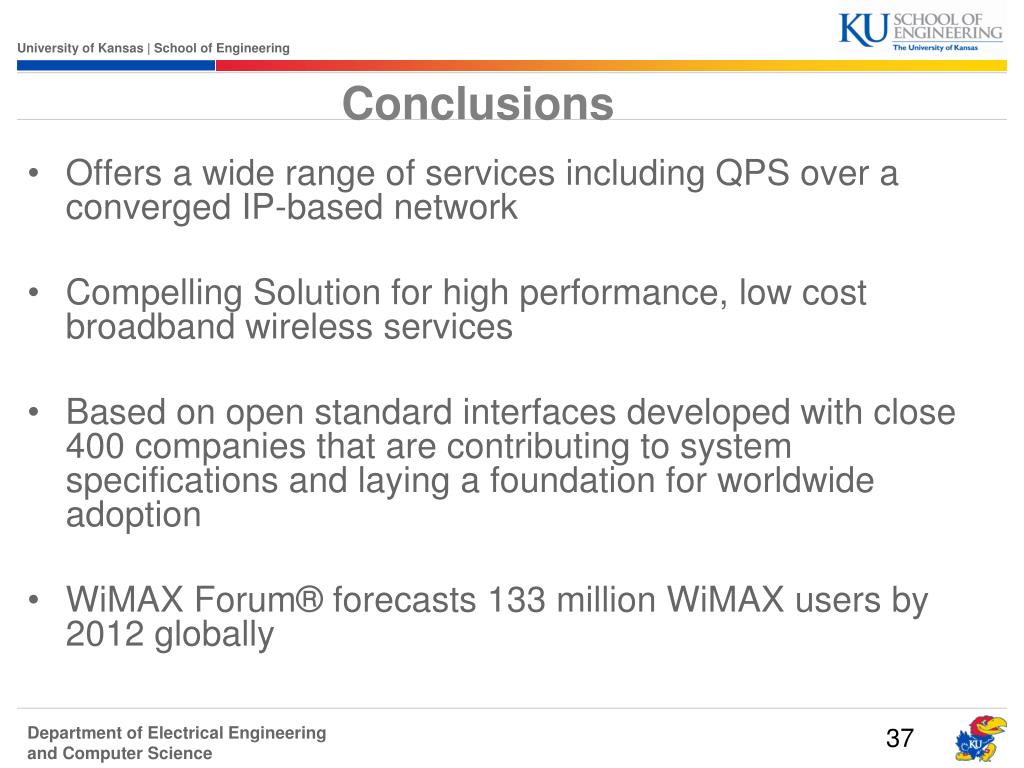 University of Kansas | School of Engineering

KU SCHOOL OF ENGINEERING
The University of Kansas

Conclusions

• Offers a wide range of services including QPS over a converged IP-based network

• Compelling Solution for high performance, low cost broadband wireless services

• Based on open standard interfaces developed with close 400 companies that are contributing to system specifications and laying a foundation for worldwide adoption

• WiMAX Forum® forecasts 133 million WiMAX users by 2012 globally

Department of Electrical Engineering and Computer Science

37

KU